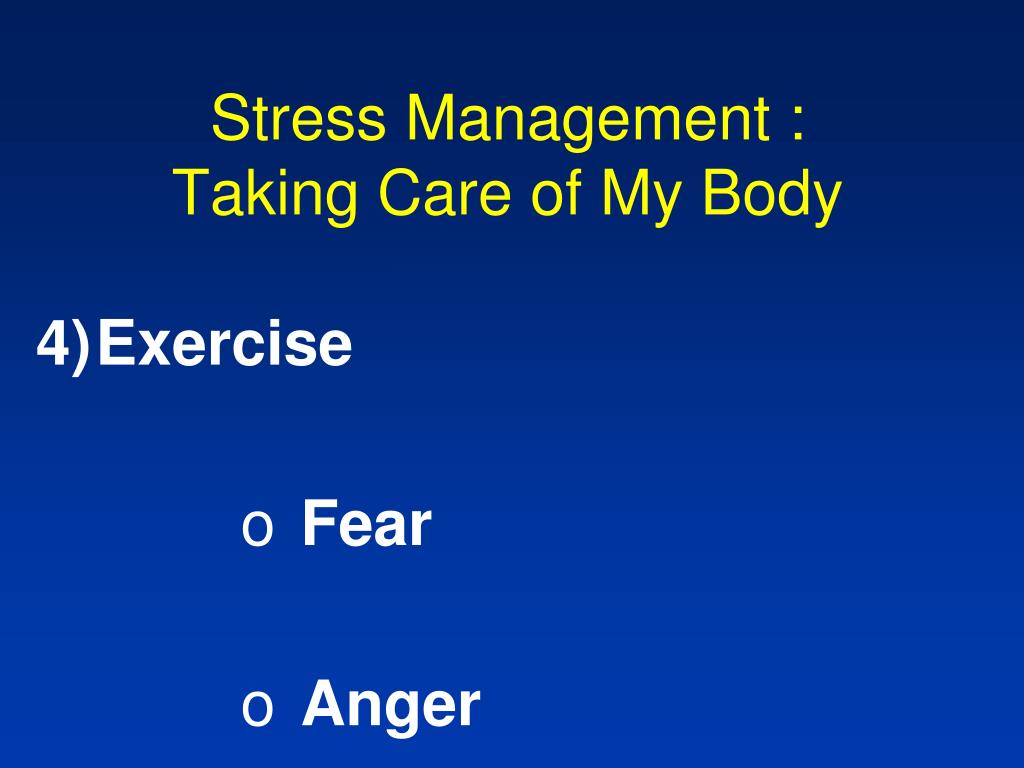 Stress Management :
Taking Care of My Body

4) Exercise

o Fear

o Anger